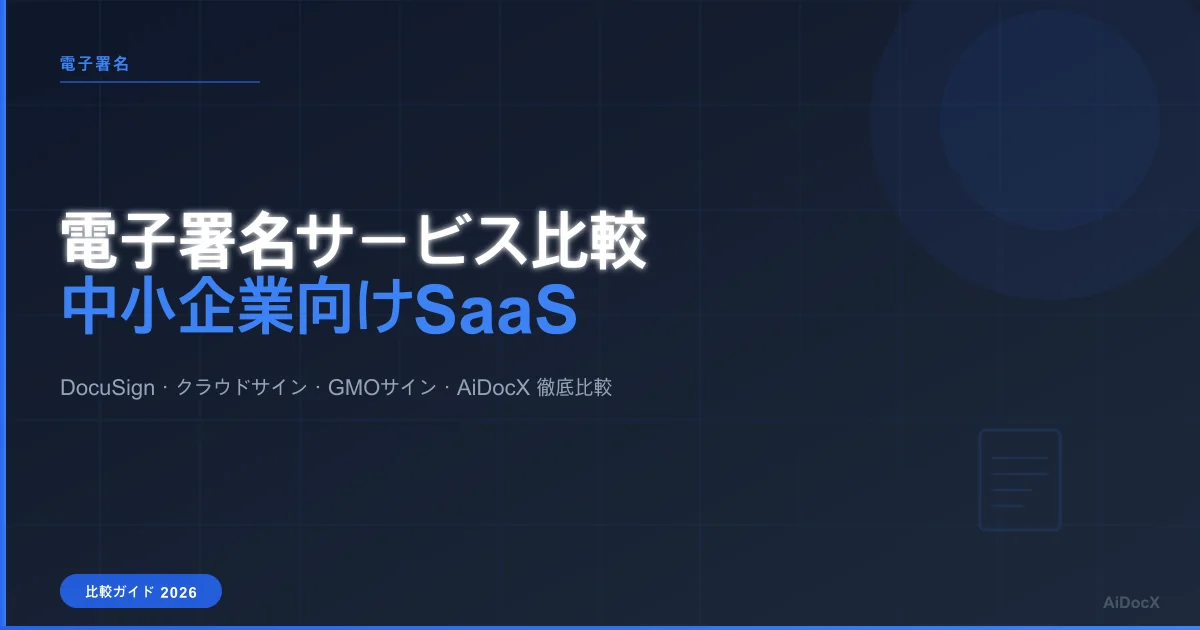 電子署名

電子署名サービス比較
中小企業向けSaaS

DocuSign · クラウドサイン · GMOサイン · AiDocX 徹底比較

比較ガイド 2026

AiDocX